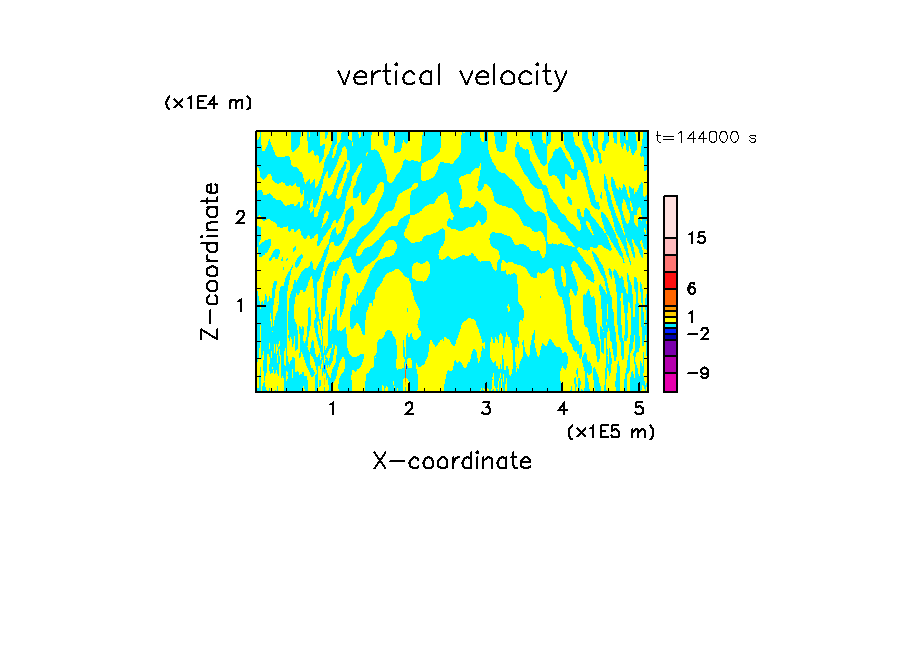 vertical velocity

(x1E4 m)

t=144000 s

Z-coordinate

2

1

15

6

1

−2

−9

1 2 3 4 5

(x1E5 m)

X-coordinate